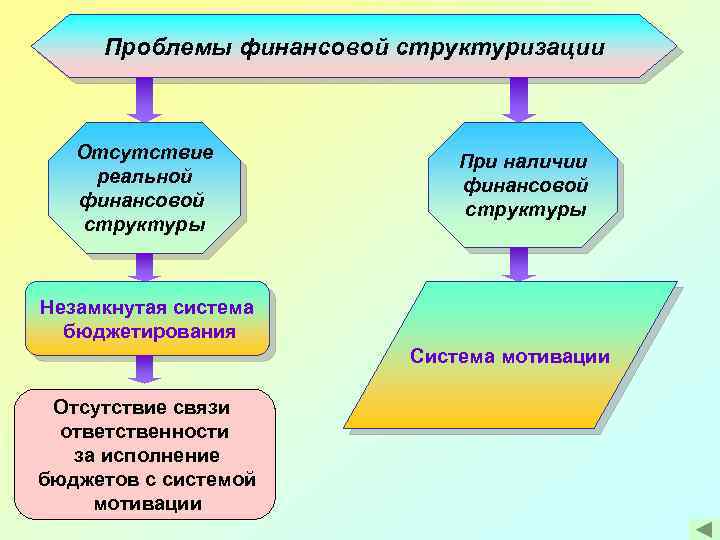 Проблемы финансовой структуризации

Отсутствие реальной финансовой структуры

Незамкнутая система бюджетирования

Отсутствие связи ответственности за исполнение бюджетов с системой мотивации

При наличии финансовой структуры

Система мотивации